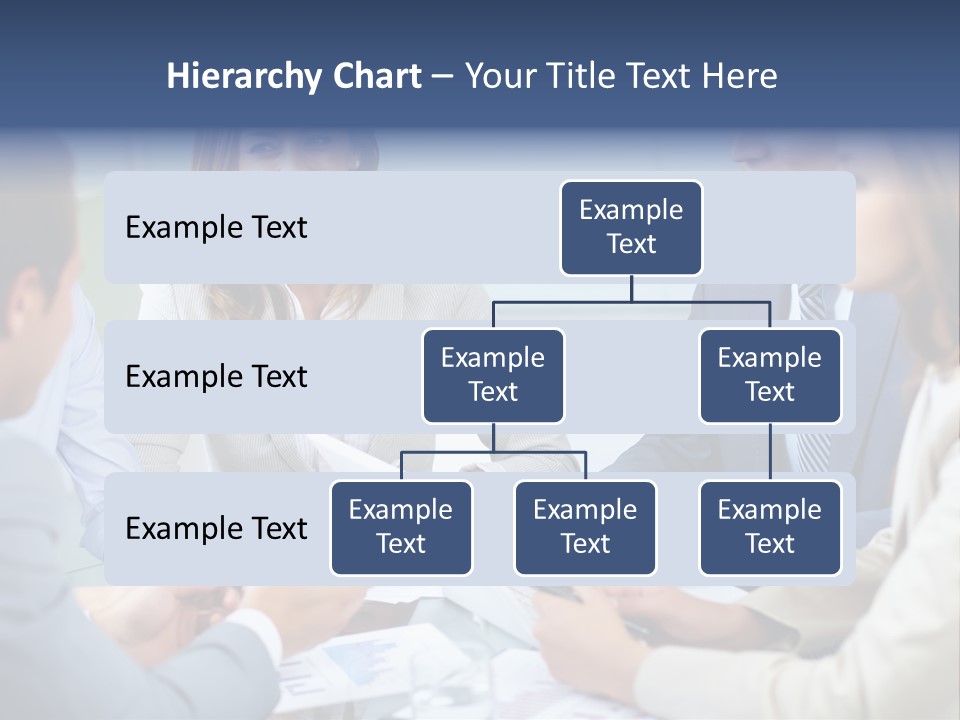 Hierarchy Chart – Your Title Text Here

Example Text

Example Text

Example Text

Example Text

Example Text

Example Text

Example Text

Example Text

Example Text